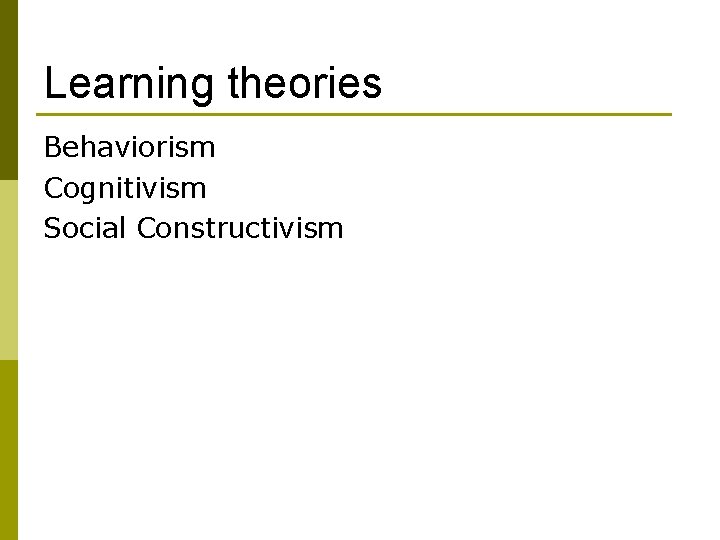 Learning theories

Behaviorism
Cognitivism
Social Constructivism